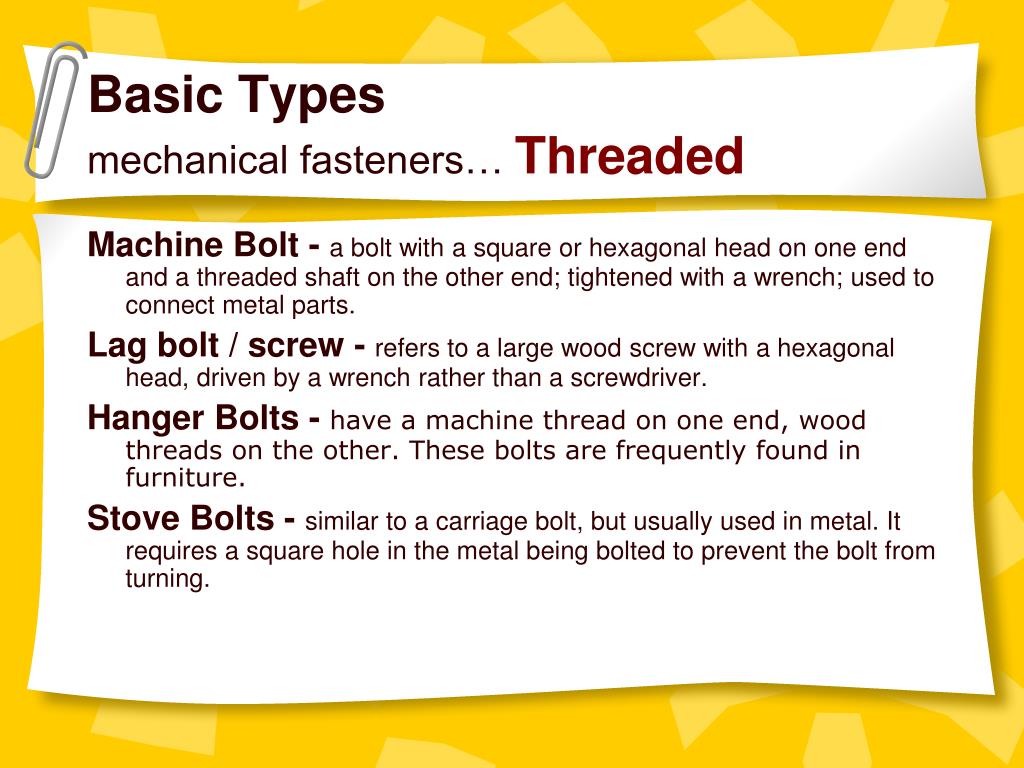 Basic Types
mechanical fasteners… Threaded

Machine Bolt - a bolt with a square or hexagonal head on one end and a threaded shaft on the other end; tightened with a wrench; used to connect metal parts.

Lag bolt / screw - refers to a large wood screw with a hexagonal head, driven by a wrench rather than a screwdriver.

Hanger Bolts - have a machine thread on one end, wood threads on the other. These bolts are frequently found in furniture.

Stove Bolts - similar to a carriage bolt, but usually used in metal. It requires a square hole in the metal being bolted to prevent the bolt from turning.